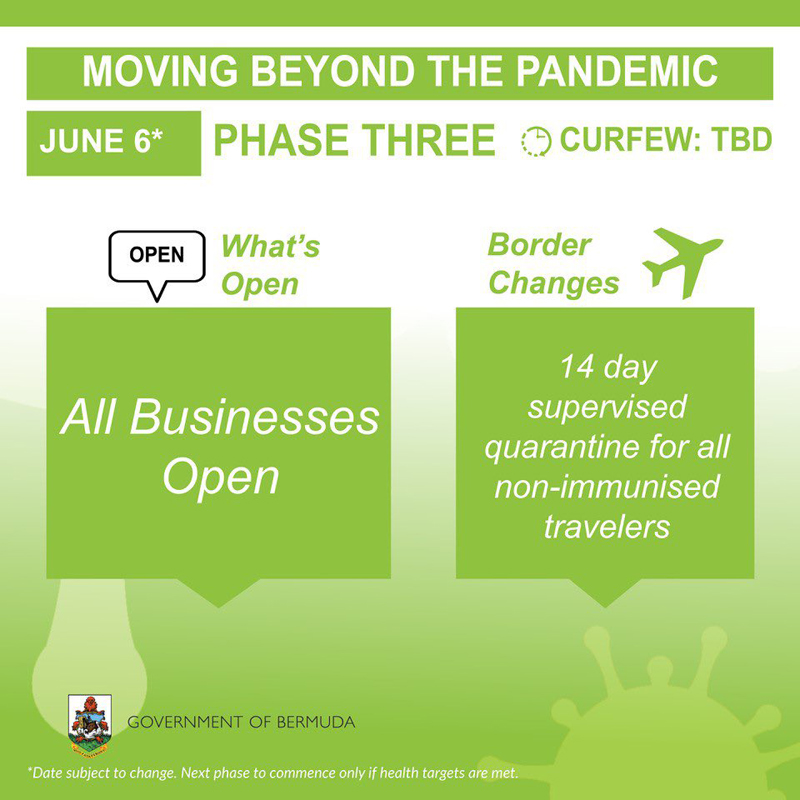 MOVING BEYOND THE PANDEMIC

JUNE 6*

PHASE THREE

CURFEW: TBD

OPEN

What's Open

All Businesses Open

Border Changes

14 day supervised quarantine for all non-immunised travelers

GOVERNMENT OF BERMUDA

*Date subject to change. Next phase to commence only if health targets are met.